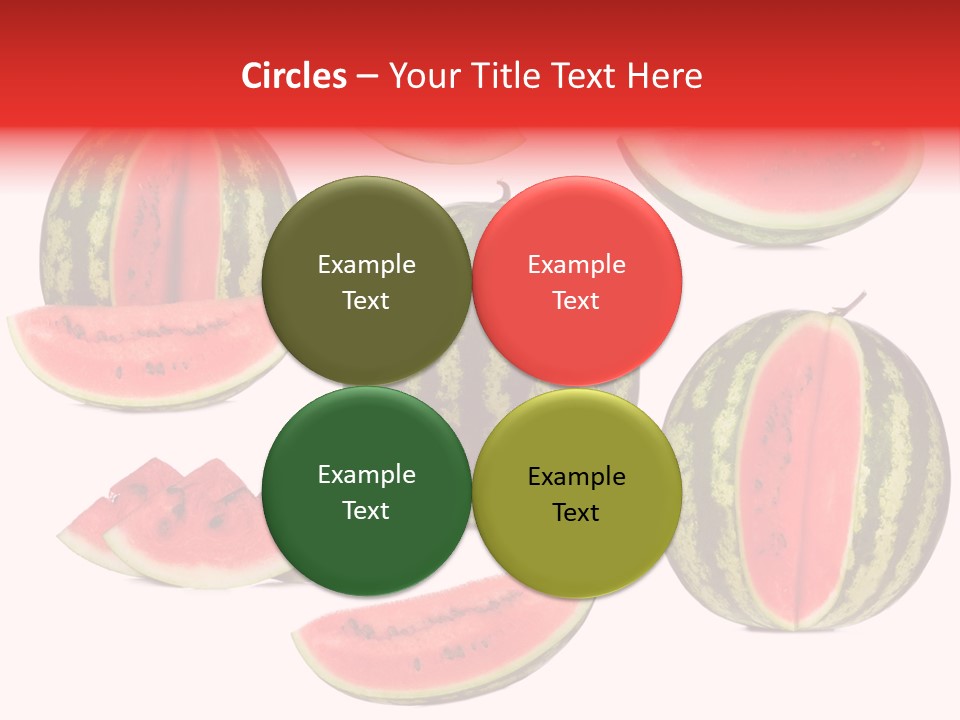 Circles – Your Title Text Here

Example Text

Example Text

Example Text

Example Text